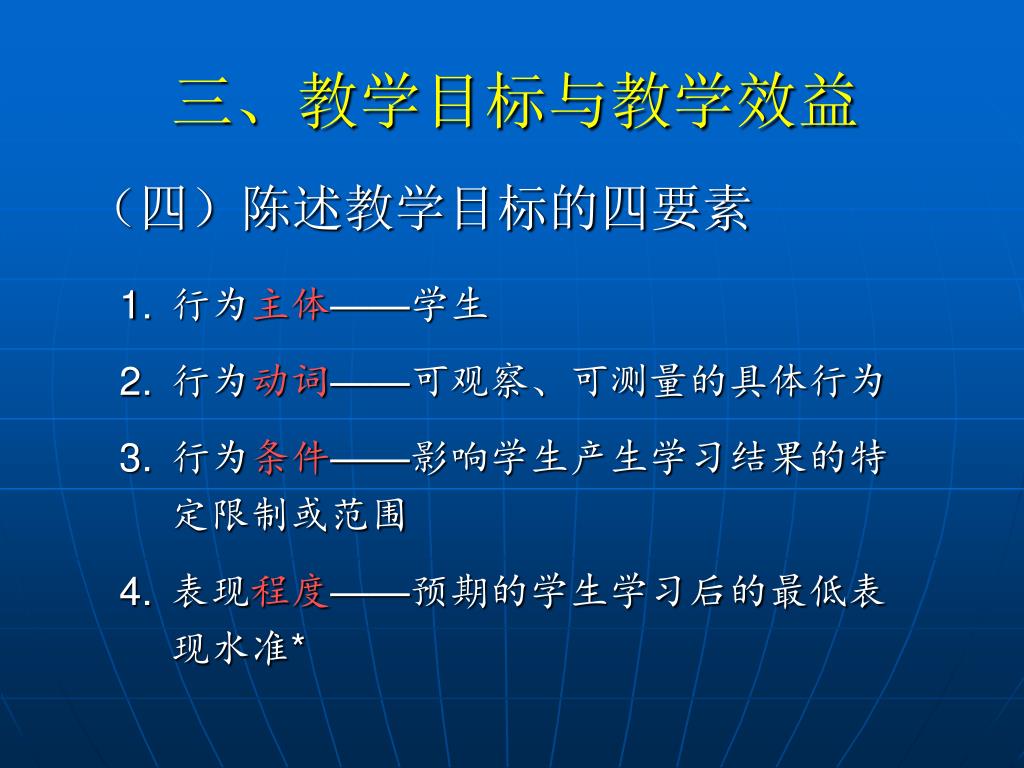 三、教学目标与教学效益

（四）陈述教学目标的四要素

1. 行为主体——学生

2. 行为动词——可观察、可测量的具体行为

3. 行为条件——影响学生产生学习结果的特定限制或范围

4. 表现程度——预期的学生学习后的最低表现水准*